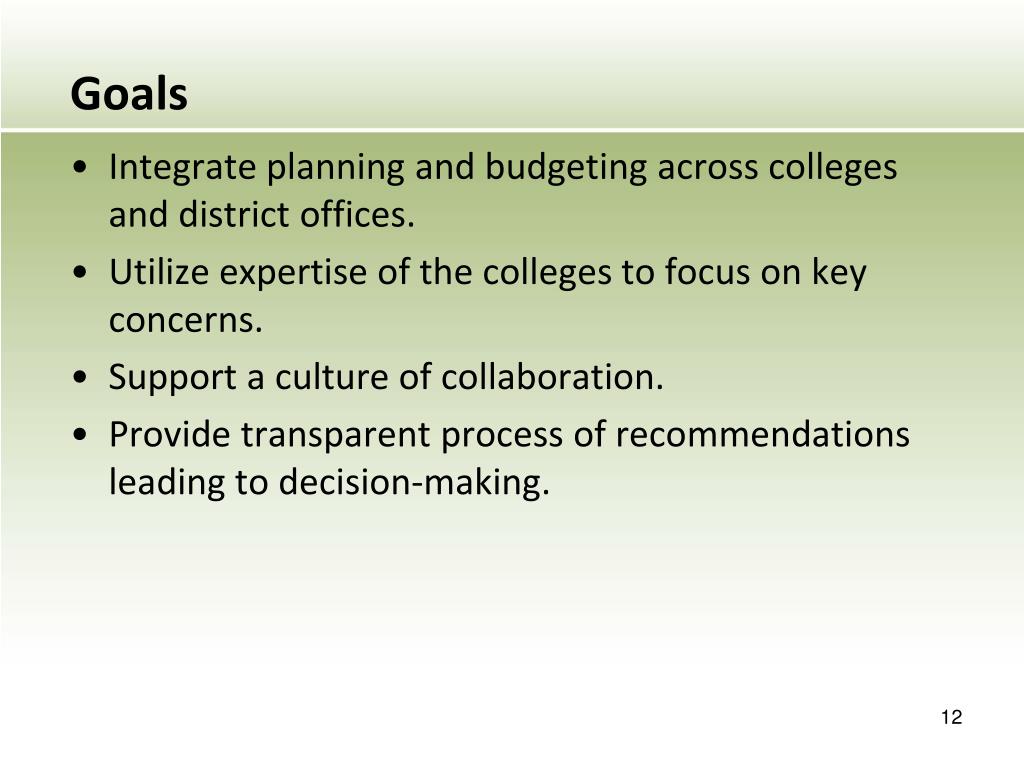 Goals

• Integrate planning and budgeting across colleges and district offices.
• Utilize expertise of the colleges to focus on key concerns.
• Support a culture of collaboration.
• Provide transparent process of recommendations leading to decision-making.

12